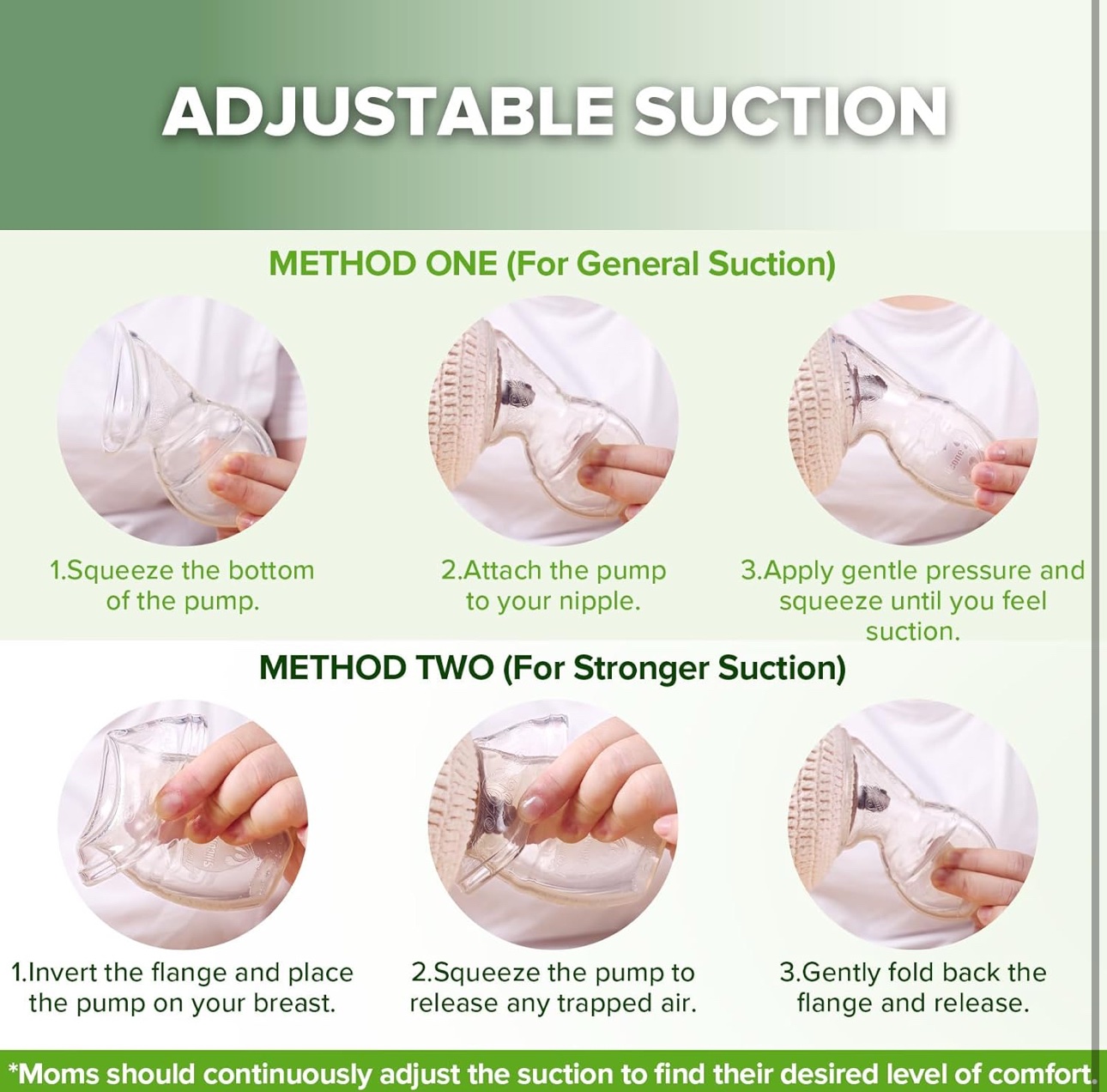 ADJUSTABLE SUCTION

METHOD ONE (For General Suction)

1.Squeeze the bottom of the pump.

2.Attach the pump to your nipple.

3.Apply gentle pressure and squeeze until you feel suction.

METHOD TWO (For Stronger Suction)

1.Invert the flange and place the pump on your breast.

2.Squeeze the pump to release any trapped air.

3.Gently fold back the flange and release.

*Moms should continuously adjust the suction to find their desired level of comfort.